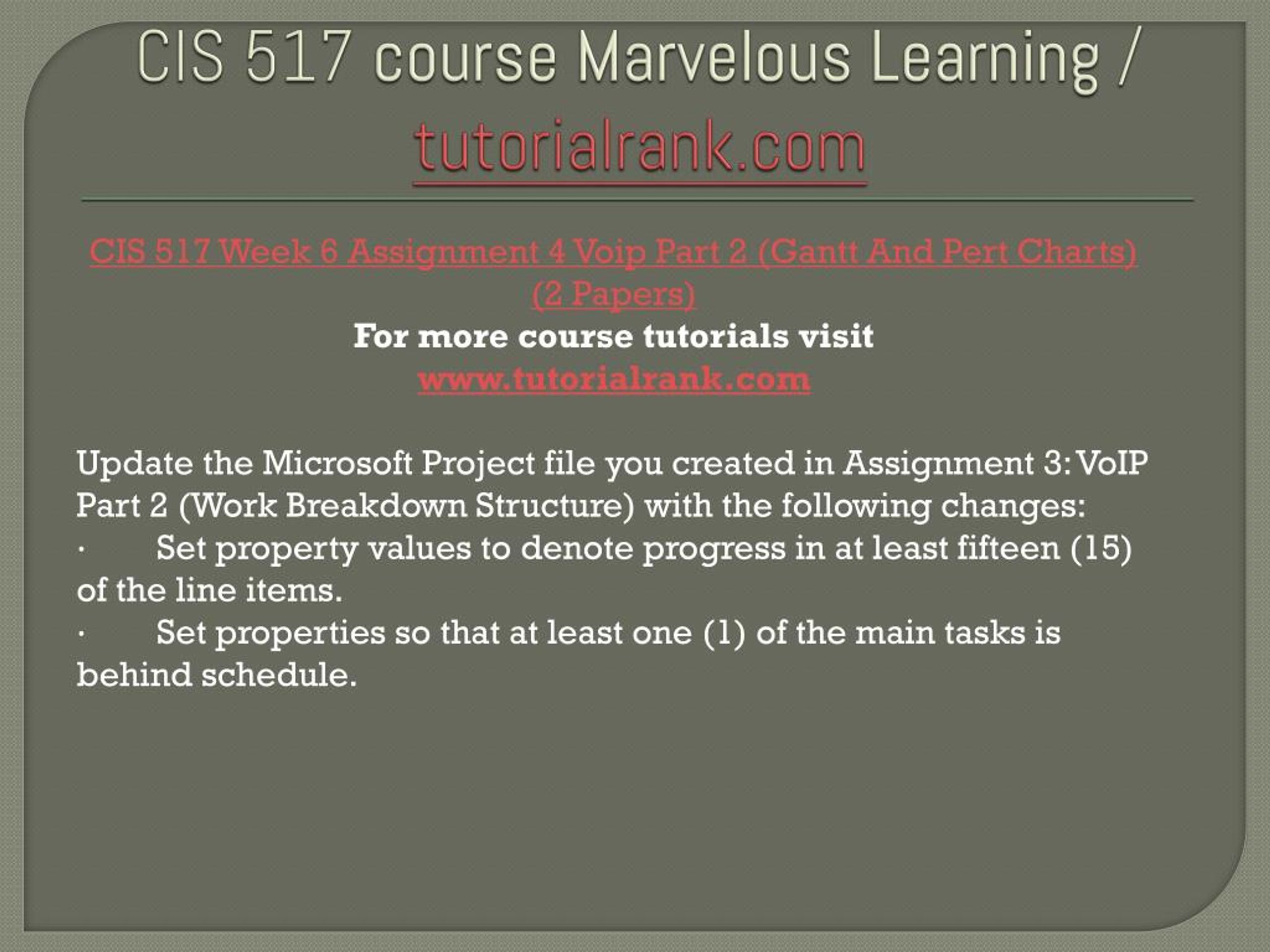 CIS 517 course Marvelous Learning / tutorialrank.com

CIS 517 Week 6 Assignment 4 Voip Part 2 (Gantt And Pert Charts) (2 Papers)
For more course tutorials visit
www.tutorialrank.com

Update the Microsoft Project file you created in Assignment 3: VoIP Part 2 (Work Breakdown Structure) with the following changes:
· Set property values to denote progress in at least fifteen (15) of the line items.
· Set properties so that at least one (1) of the main tasks is behind schedule.